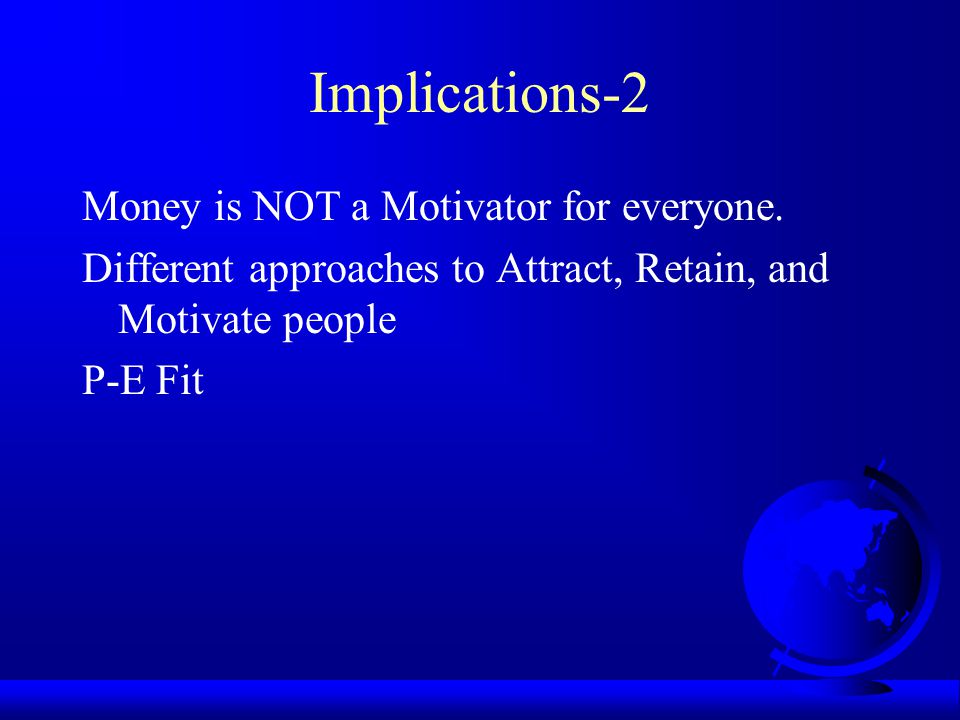 Implications-2

Money is NOT a Motivator for everyone.

Different approaches to Attract, Retain, and Motivate people

P-E Fit